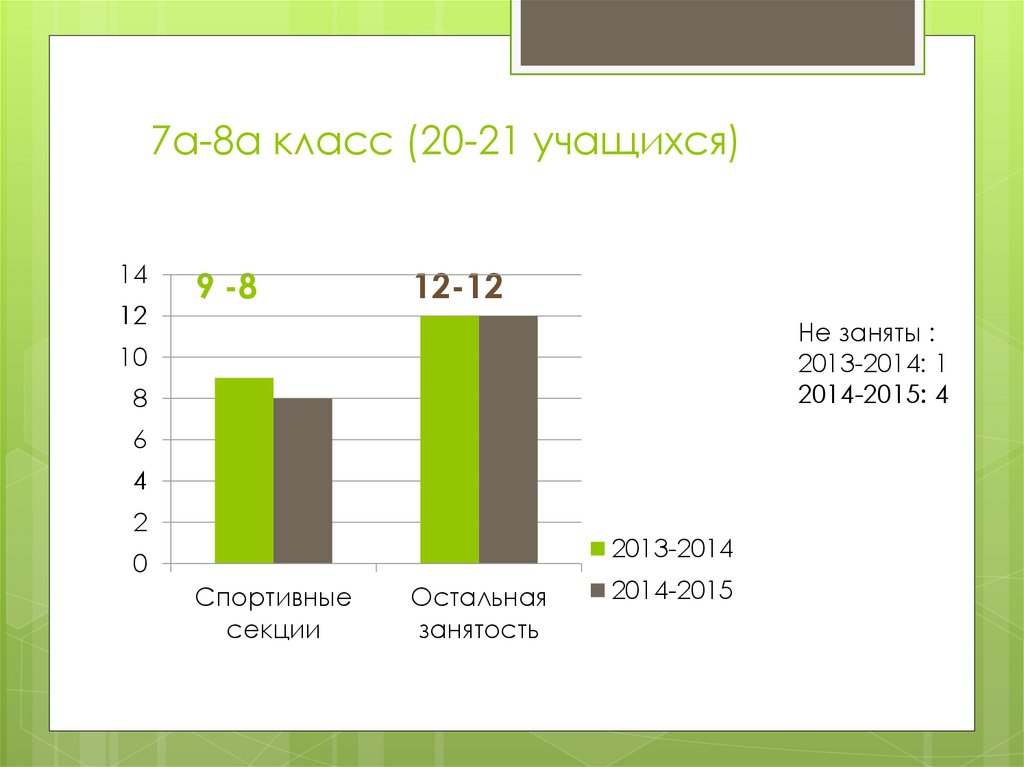 7а-8а класс (20-21 учащихся)

14
12
10
8
6
4
2
0

9 -8

12-12

Спортивные секции

Остальная занятость

2013-2014
2014-2015

Не заняты :
2013-2014: 1
2014-2015: 4